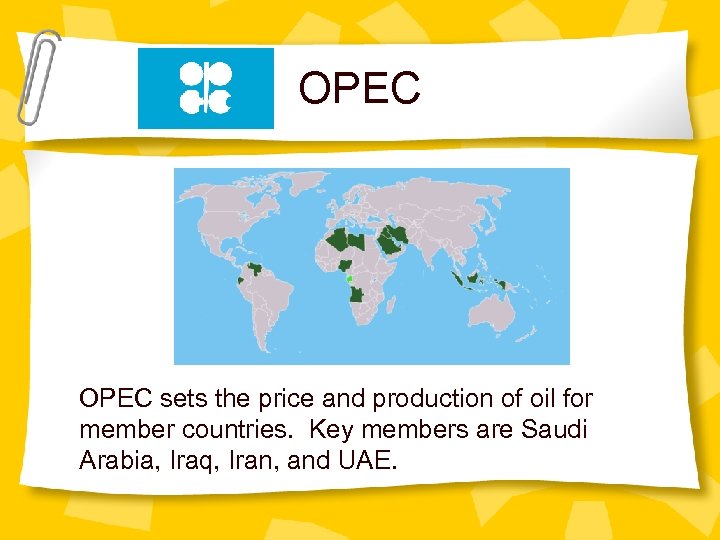 OPEC

OPEC sets the price and production of oil for member countries.  Key members are Saudi Arabia, Iraq, Iran, and UAE.